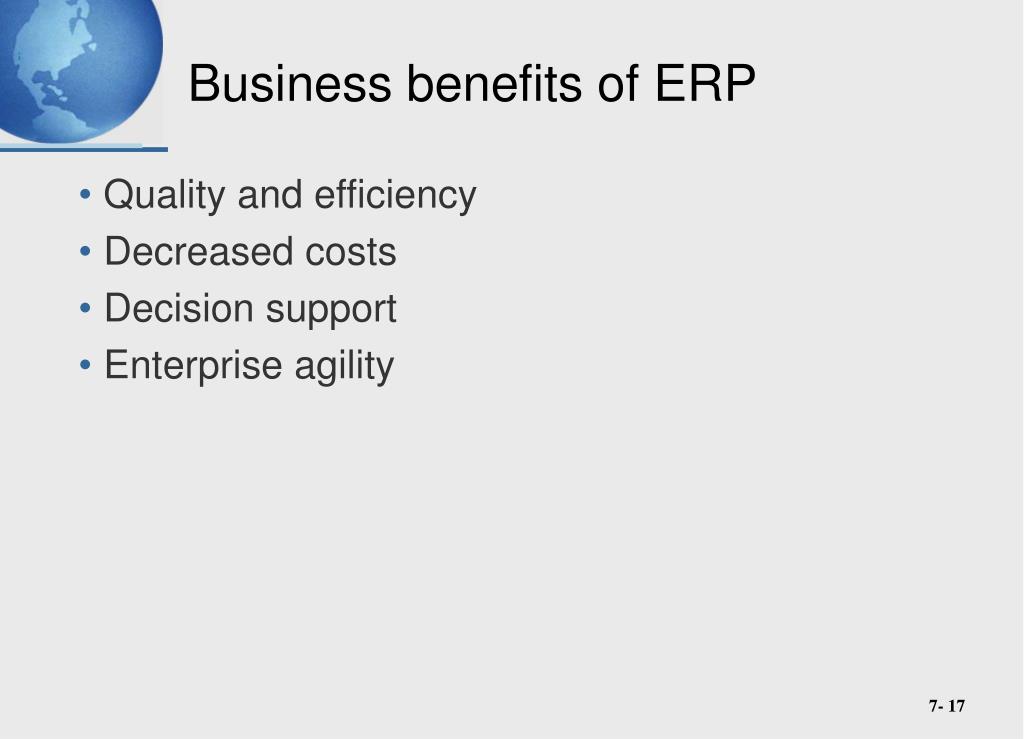 Business benefits of ERP

• Quality and efficiency
• Decreased costs
• Decision support
• Enterprise agility

7- 17